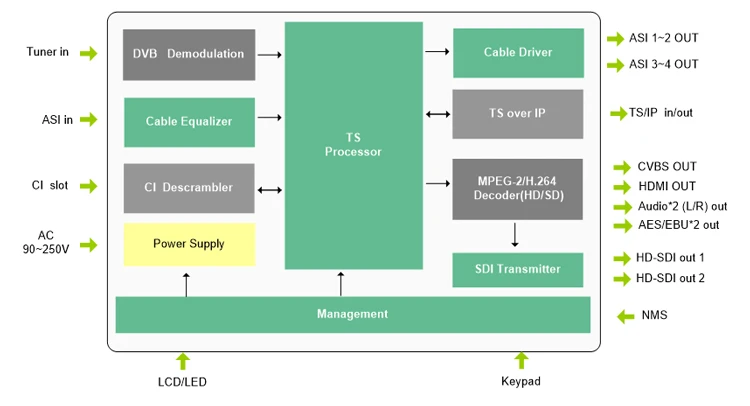 Tuner in

ASI in

CI slot

AC
90~250V

DVB Demodulation

Cable Equalizer

CI Descrambler

Power Supply

TS
Processor

Cable Driver

TS over IP

MPEG-2/H.264
Decoder(HD/SD)

SDI Transmitter

Management

ASI 1~2 OUT

ASI 3~4 OUT

TS/IP in/out

CVBS OUT

HDMI OUT

Audio*2 (L/R) out

AES/EBU*2 out

HD-SDI out 1

HD-SDI out 2

NMS

LCD/LED

Keypad